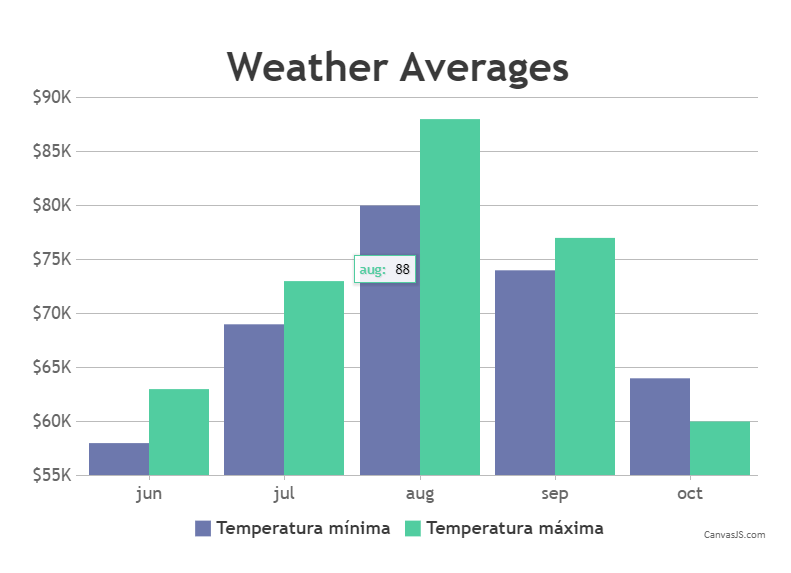 Weather Averages

$90K
$85K
$80K
$75K
$70K
$65K
$60K
$55K

aug: 88

jun
jul
aug
sep
oct

Temperatura mínima
Temperatura máxima

CanvasJS.com